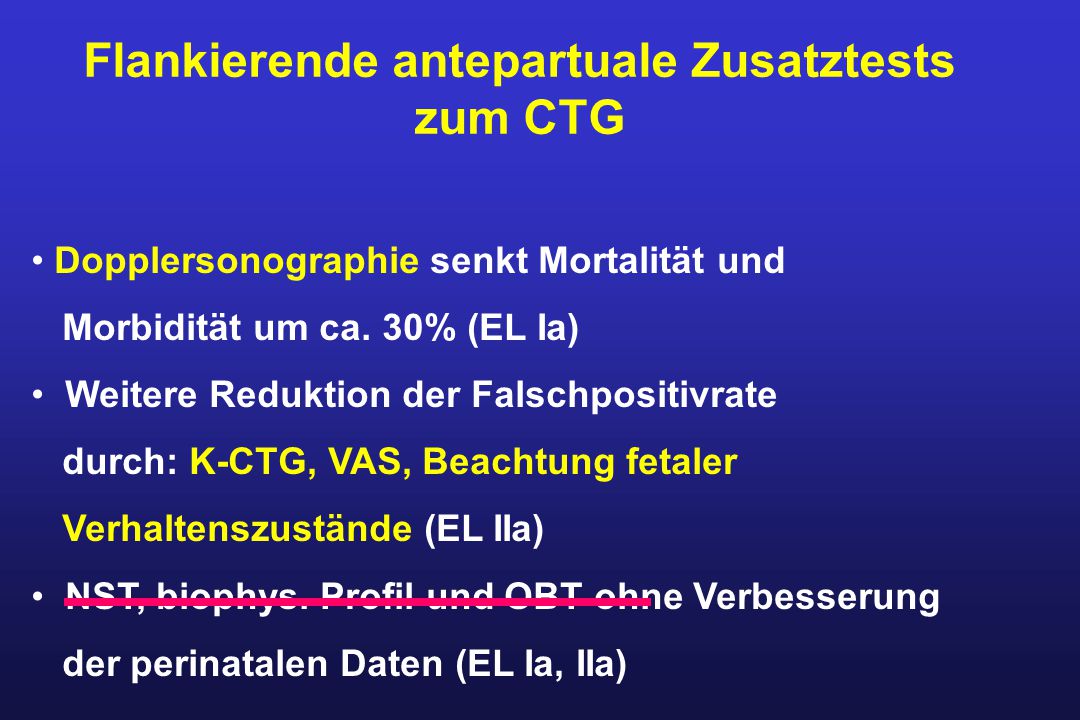 Flankierende antepartuale Zusatztests zum CTG

• Dopplersonographie senkt Mortalität und Morbidität um ca. 30% (EL Ia)

• Weitere Reduktion der Falschpositivrate durch: K-CTG, VAS, Beachtung fetaler Verhaltenszustände (EL IIa)

• NST, biophys. Profil und OBT ohne Verbesserung der perinatalen Daten (EL Ia, IIa)